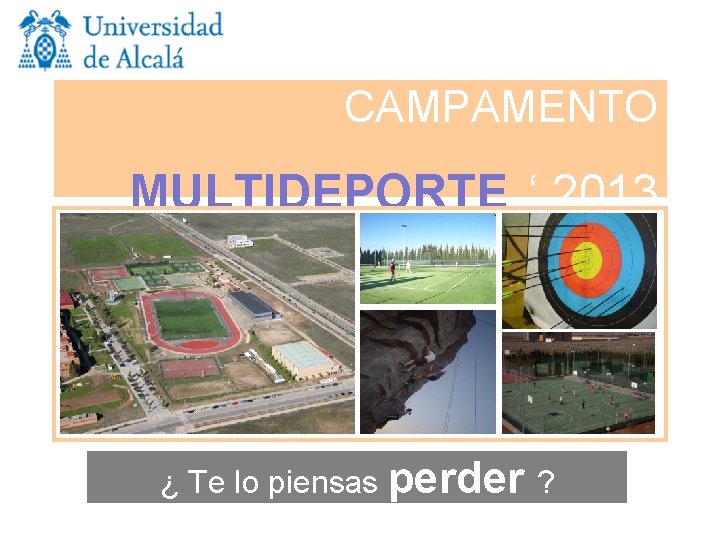 Universidad de Alcalá

CAMPAMENTO

MULTIDEPORTE ‘ 2013

¿ Te lo piensas perder ?